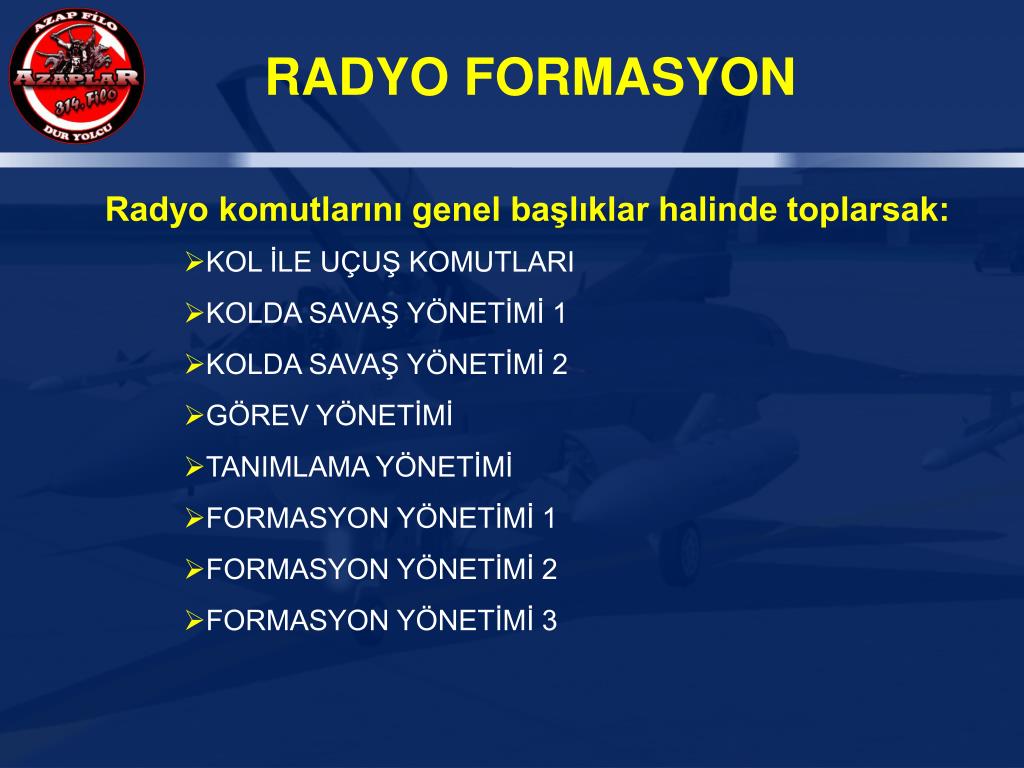 AZAP FİLO
AZAPLAR
314. Filo
DUR YOLCU

RADYO FORMASYON

Radyo komutlarını genel başlıklar halinde toplarsak:

➢KOL İLE UÇUŞ KOMUTLARI

➢KOLDA SAVAŞ YÖNETİMİ 1

➢KOLDA SAVAŞ YÖNETİMİ 2

➢GÖREV YÖNETİMİ

➢TANIMLAMA YÖNETİMİ

➢FORMASYON YÖNETİMİ 1

➢FORMASYON YÖNETİMİ 2

➢FORMASYON YÖNETİMİ 3